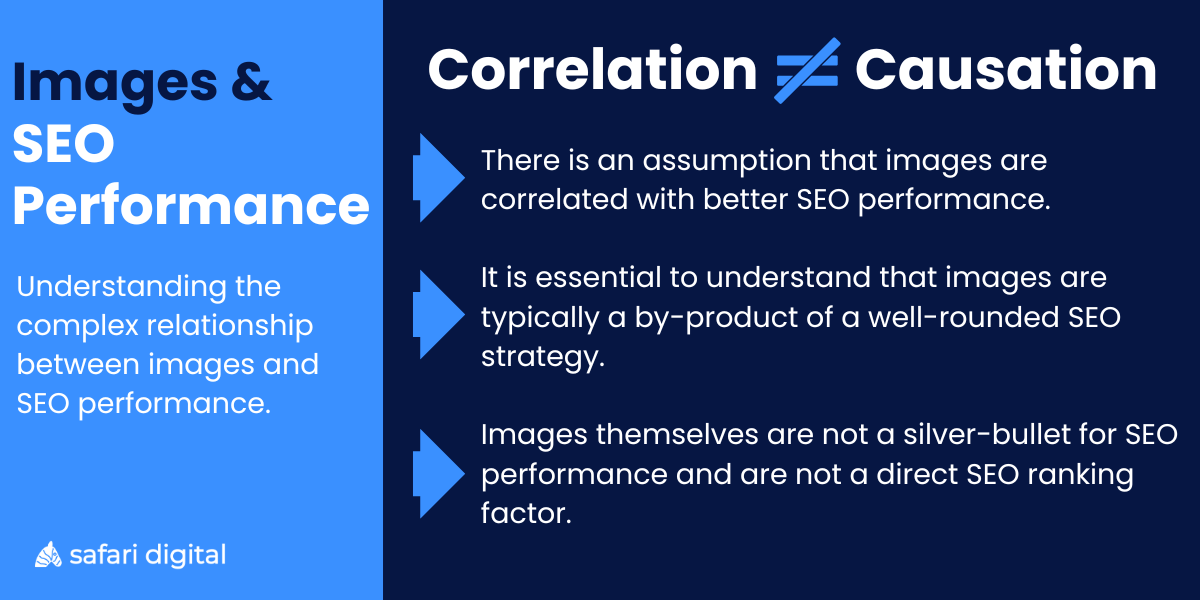 Images & SEO Performance

Understanding the complex relationship between images and SEO performance.

safari digital

Correlation $\neq$ Causation

There is an assumption that images are correlated with better SEO performance.

It is essential to understand that images are typically a by-product of a well-rounded SEO strategy.

Images themselves are not a silver-bullet for SEO performance and are not a direct SEO ranking factor.